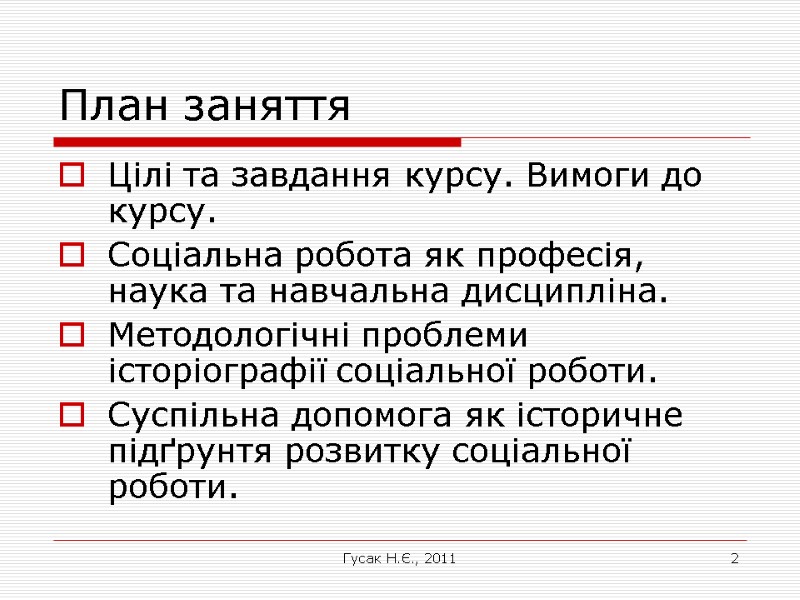 План заняття

Цілі та завдання курсу. Вимоги до курсу.

Соціальна робота як професія, наука та навчальна дисципліна.

Методологічні проблеми історіографії соціальної роботи.

Суспільна допомога як історичне підґрунтя розвитку соціальної роботи.

Гусак Н.Є., 2011

2